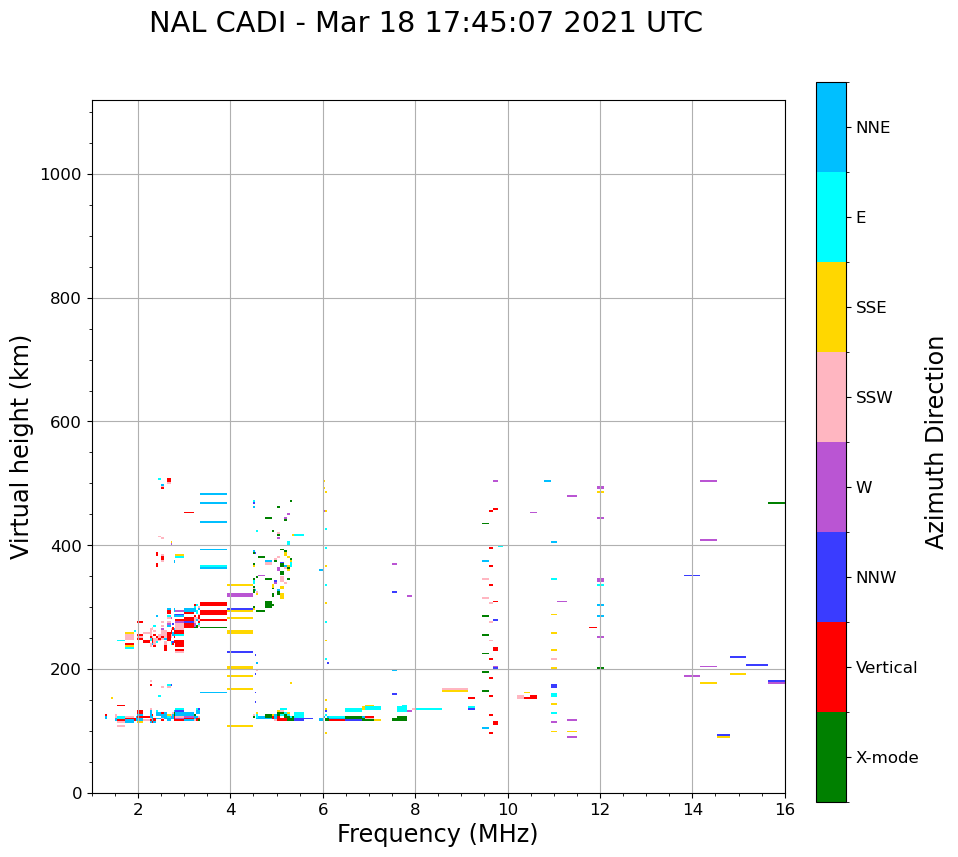 NAL CADI - Mar 18 17:45:07 2021 UTC

Virtual height (km)

1000

800

600

400

200

0

2 4 6 8 10 12 14 16

Frequency (MHz)

NNE

E

SSE

SSW

W

NNW

Vertical

X-mode

Azimuth Direction